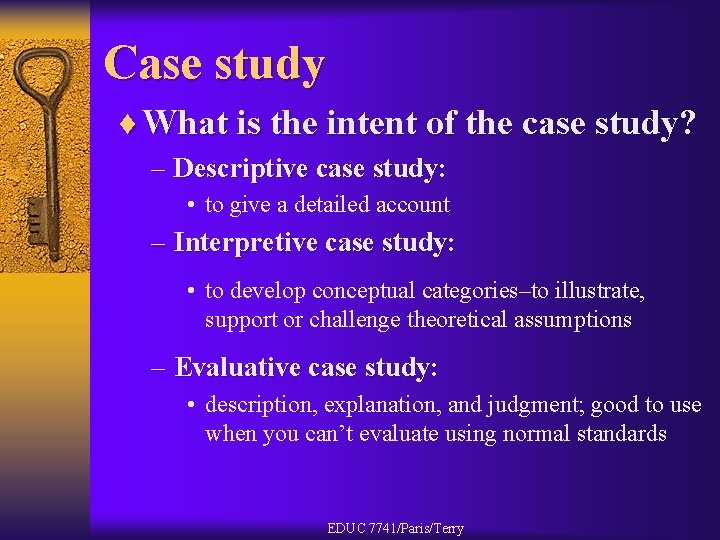 Case study

♦ What is the intent of the case study?

– Descriptive case study:

• to give a detailed account

– Interpretive case study:

• to develop conceptual categories–to illustrate, support or challenge theoretical assumptions

– Evaluative case study:

• description, explanation, and judgment; good to use when you can’t evaluate using normal standards

EDUC 7741/Paris/Terry